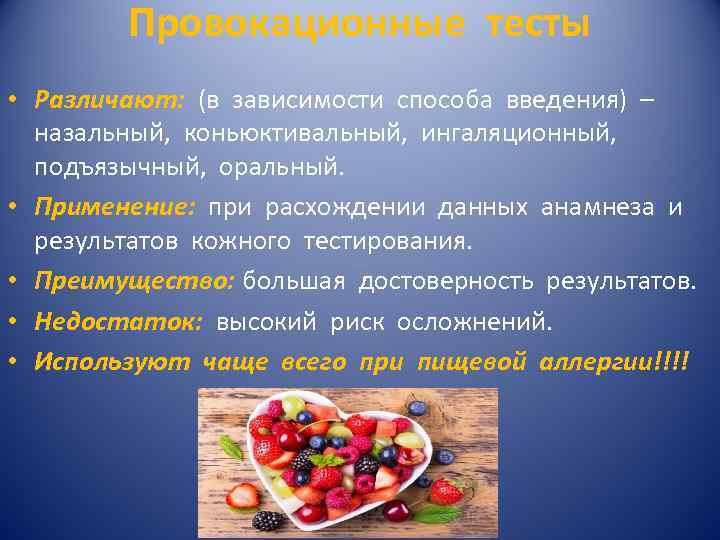 Провокационные тесты

• Различают: (в зависимости способа введения) – назальный, коньюктивальный, ингаляционный, подъязычный, оральный.
• Применение: при расхождении данных анамнеза и результатов кожного тестирования.
• Преимущество: большая достоверность результатов.
• Недостаток: высокий риск осложнений.
• Используют чаще всего при пищевой аллергии!!!!